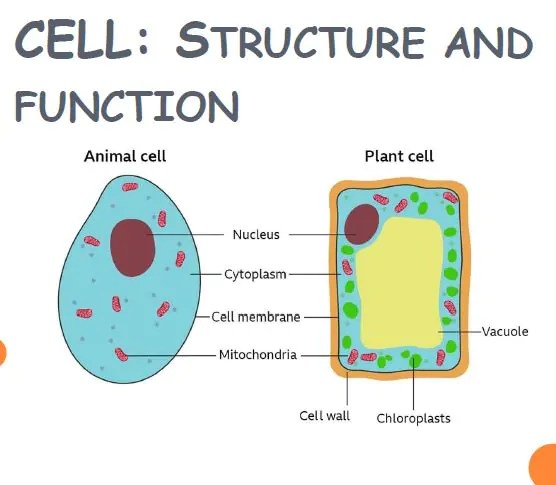 CELL: STRUCTURE AND FUNCTION

Animal cell

Plant cell

Nucleus

Cytoplasm

Cell membrane

Mitochondria

Vacuole

Cell wall

Chloroplasts